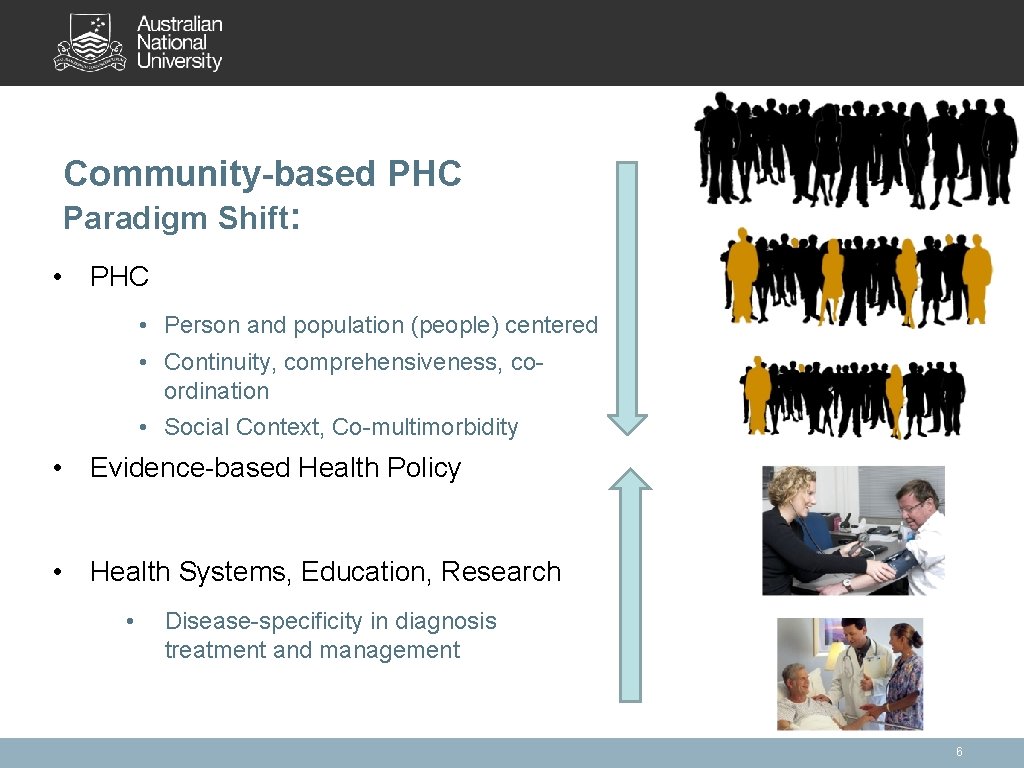 Australian National University

Community-based PHC
Paradigm Shift:

• PHC
  • Person and population (people) centered
  • Continuity, comprehensiveness, co-ordination
  • Social Context, Co-multimorbidity

• Evidence-based Health Policy

• Health Systems, Education, Research
  • Disease-specificity in diagnosis treatment and management

6